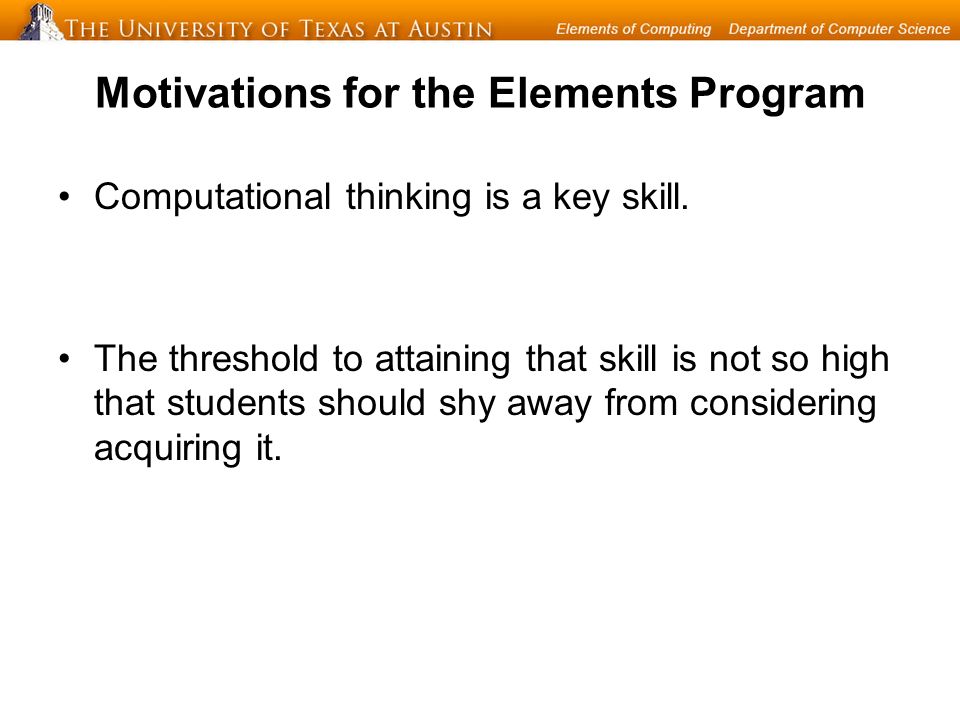 THE UNIVERSITY OF TEXAS AT AUSTIN Elements of Computing Department of Computer Science

Motivations for the Elements Program

• Computational thinking is a key skill.

• The threshold to attaining that skill is not so high that students should shy away from considering acquiring it.